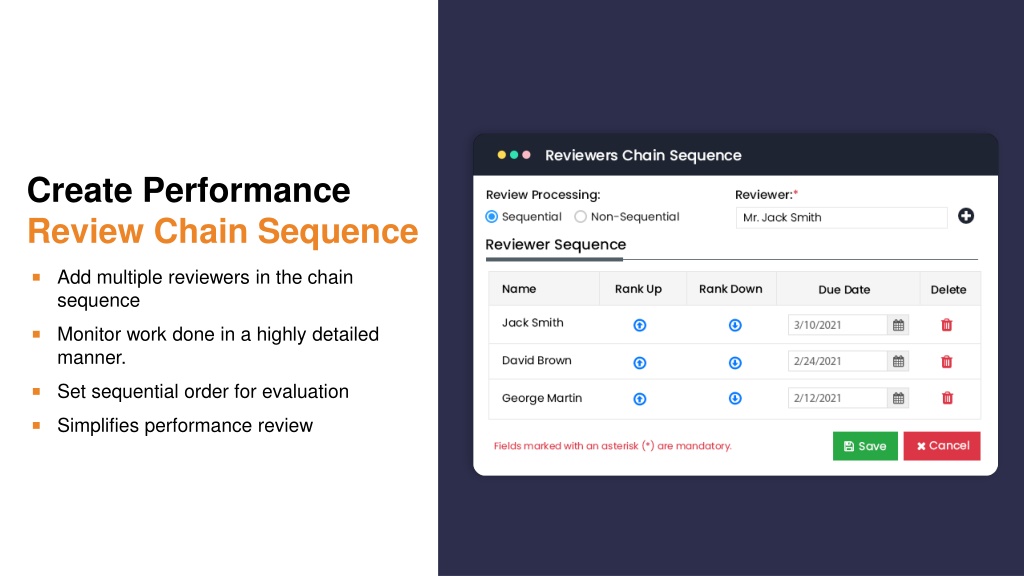 Create Performance
Review Chain Sequence

- Add multiple reviewers in the chain sequence
- Monitor work done in a highly detailed manner.
- Set sequential order for evaluation
- Simplifies performance review

Reviewers Chain Sequence

Review Processing:
Sequential Non-Sequential

Reviewer:*
Mr. Jack Smith

Reviewer Sequence

| Name | Rank Up | Rank Down | Due Date | Delete |
|---|---|---|---|---|
| Jack Smith | | | 3/10/2021 | |
| David Brown | | | 2/24/2021 | |
| George Martin | | | 2/12/2021 | |

Fields marked with an asterisk (*) are mandatory.

Save Cancel